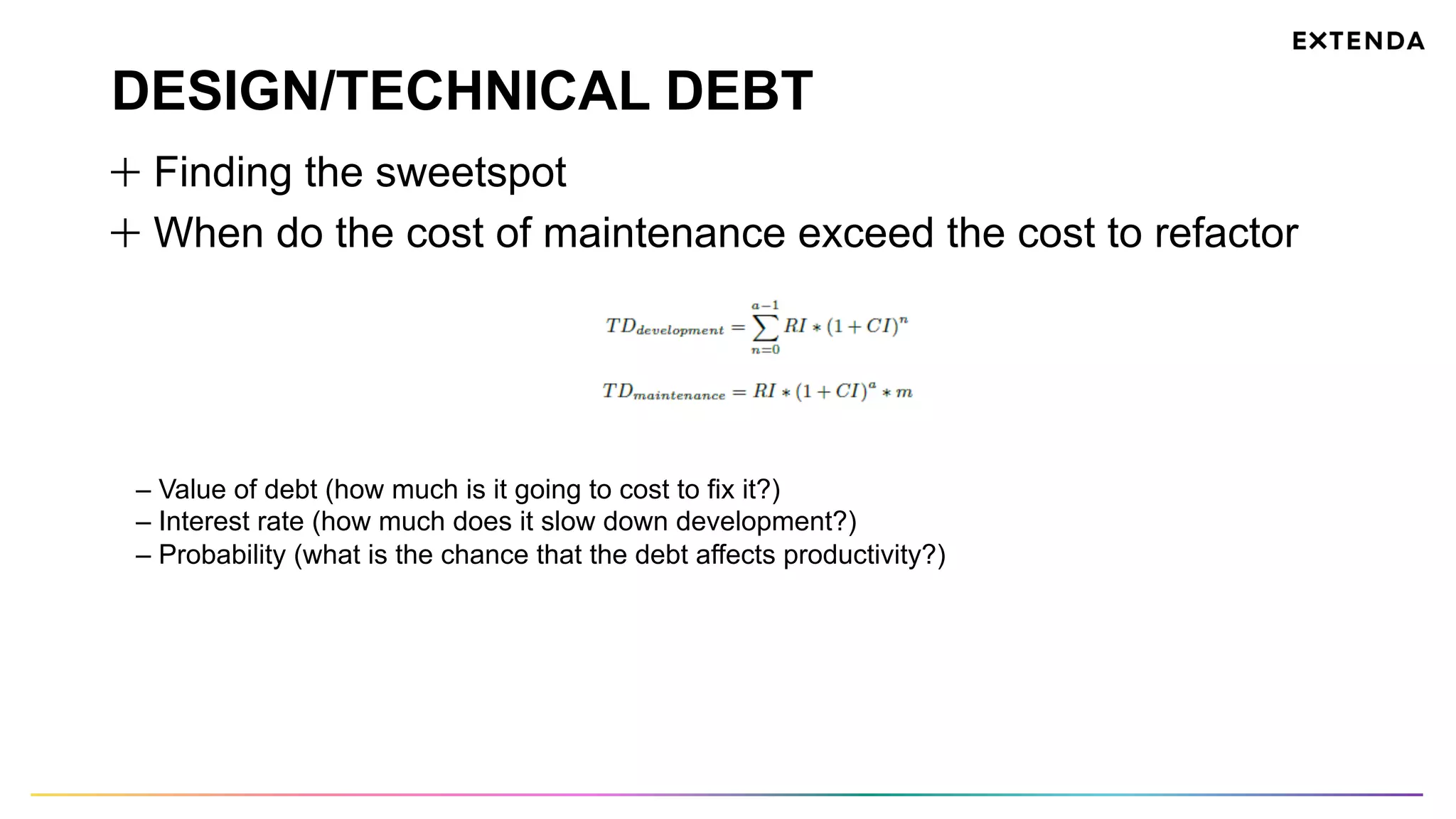 EXTENDA

DESIGN/TECHNICAL DEBT

+ Finding the sweetspot

+ When do the cost of maintenance exceed the cost to refactor

$TD_{development} = \sum_{n=0}^{a-1} RI * (1 + CI)^n$

$TD_{maintenance} = RI * (1 + CI)^a * m$

– Value of debt (how much is it going to cost to fix it?)
– Interest rate (how much does it slow down development?)
– Probability (what is the chance that the debt affects productivity?)